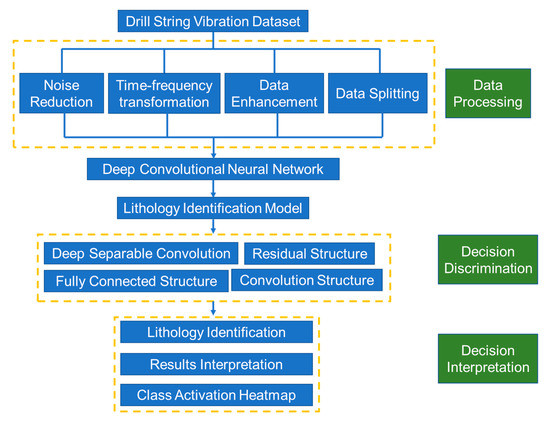 Drill String Vibration Dataset

Noise Reduction

Time-frequency transformation

Data Enhancement

Data Splitting

Data Processing

Deep Convolutional Neural Network

Lithology Identification Model

Deep Separable Convolution

Residual Structure

Fully Connected Structure

Convolution Structure

Decision Discrimination

Lithology Identification

Results Interpretation

Class Activation Heatmap

Decision Interpretation